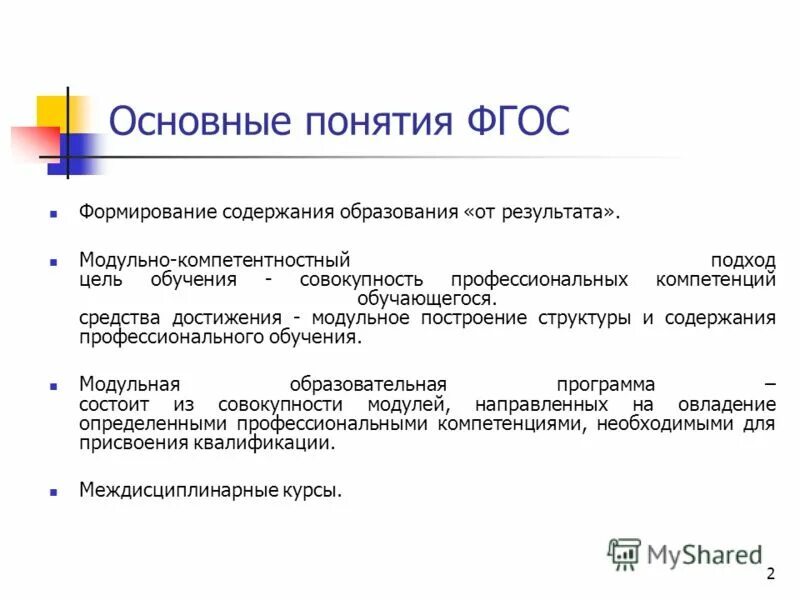 Основные понятия ФГОС

Формирование содержания образования «от результата».

Модульно-компетентностный подход цель обучения - совокупность профессиональных компетенций обучающегося.
средства достижения - модульное построение структуры и содержания профессионального обучения.

Модульная образовательная программа – состоит из совокупности модулей, направленных на овладение определенными профессиональными компетенциями, необходимыми для присвоения квалификации.

Междисциплинарные курсы.

MyShared

2